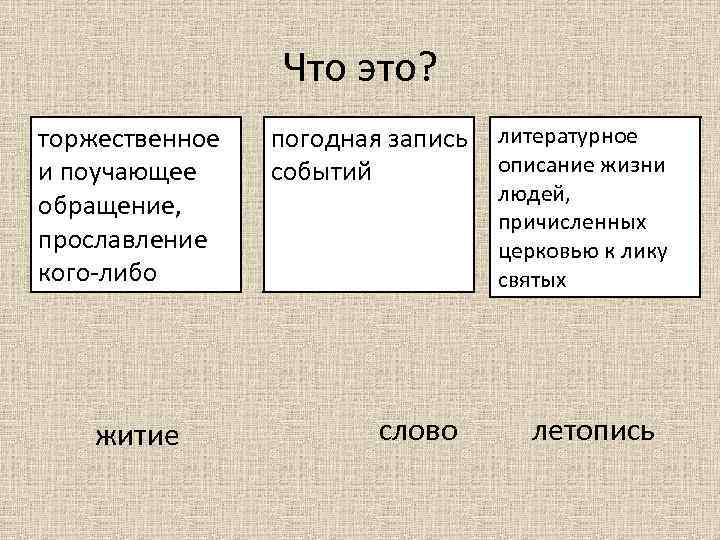 Что это?

торжественное и поучающее обращение, прославление кого-либо

погодная запись событий

литературное описание жизни людей, причисленных церковью к лику святых

житие

слово

летопись